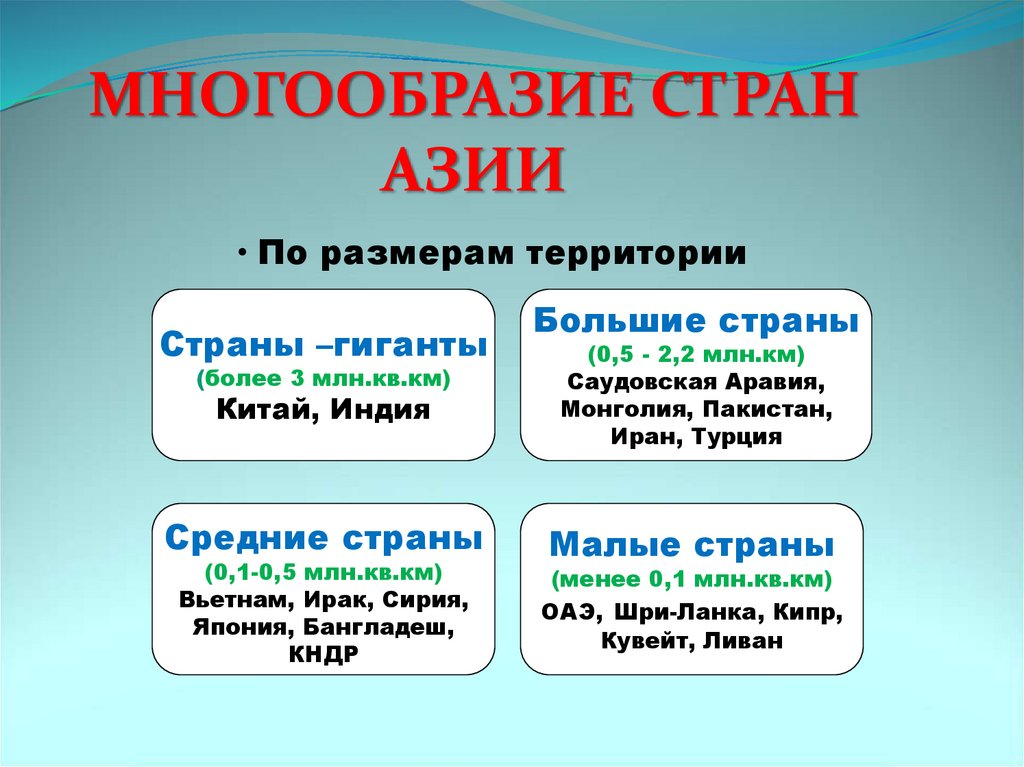 МНОГООБРАЗИЕ СТРАН АЗИИ

• По размерам территории

Страны –гиганты
(более 3 млн.кв.км)
Китай, Индия

Большие страны
(0,5 - 2,2 млн.км)
Саудовская Аравия, Монголия, Пакистан, Иран, Турция

Средние страны
(0,1-0,5 млн.кв.км)
Вьетнам, Ирак, Сирия, Япония, Бангладеш, КНДР

Малые страны
(менее 0,1 млн.кв.км)
ОАЭ, Шри-Ланка, Кипр, Кувейт, Ливан